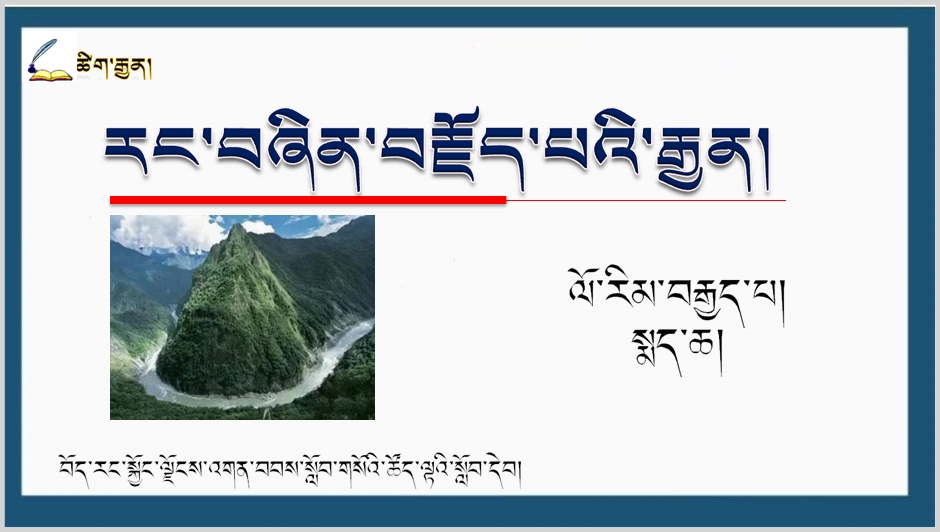 ཚིག་རྒྱན།

རང་བཞིན་བརྗོད་པའི་རྒྱན།

ལོ་རིམ་བརྒྱད་པ།
སྐད་ཆ།

བོད་རང་སྐྱོང་ལྗོངས་འགན་བབས་སློབ་གསོའི་ཚོད་ལྟའི་སློབ་དེབ།